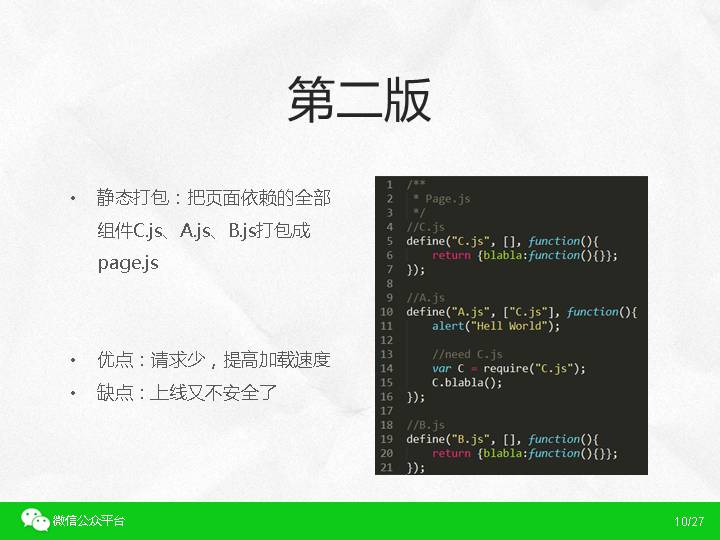 第二版

• 静态打包：把页面依赖的全部组件C.js、A.js、B.js打包成page.js

• 优点：请求少，提高加载速度
• 缺点：上线又不安全了

1 /**
2  * Page.js
3  */
4 //C.js
5 define("C.js", [], function(){
6     return {blabla:function(){}};
7 });
8
9 //A.js
10 define("A.js", ["C.js"], function(){
11     alert("Hell World");
12
13     //need C.js
14     var C = require("C.js");
15     C.blabla();
16 });
17
18 //B.js
19 define("B.js", [], function(){
20     return {blabla:function(){}};
21 });

微信公众平台

10/27